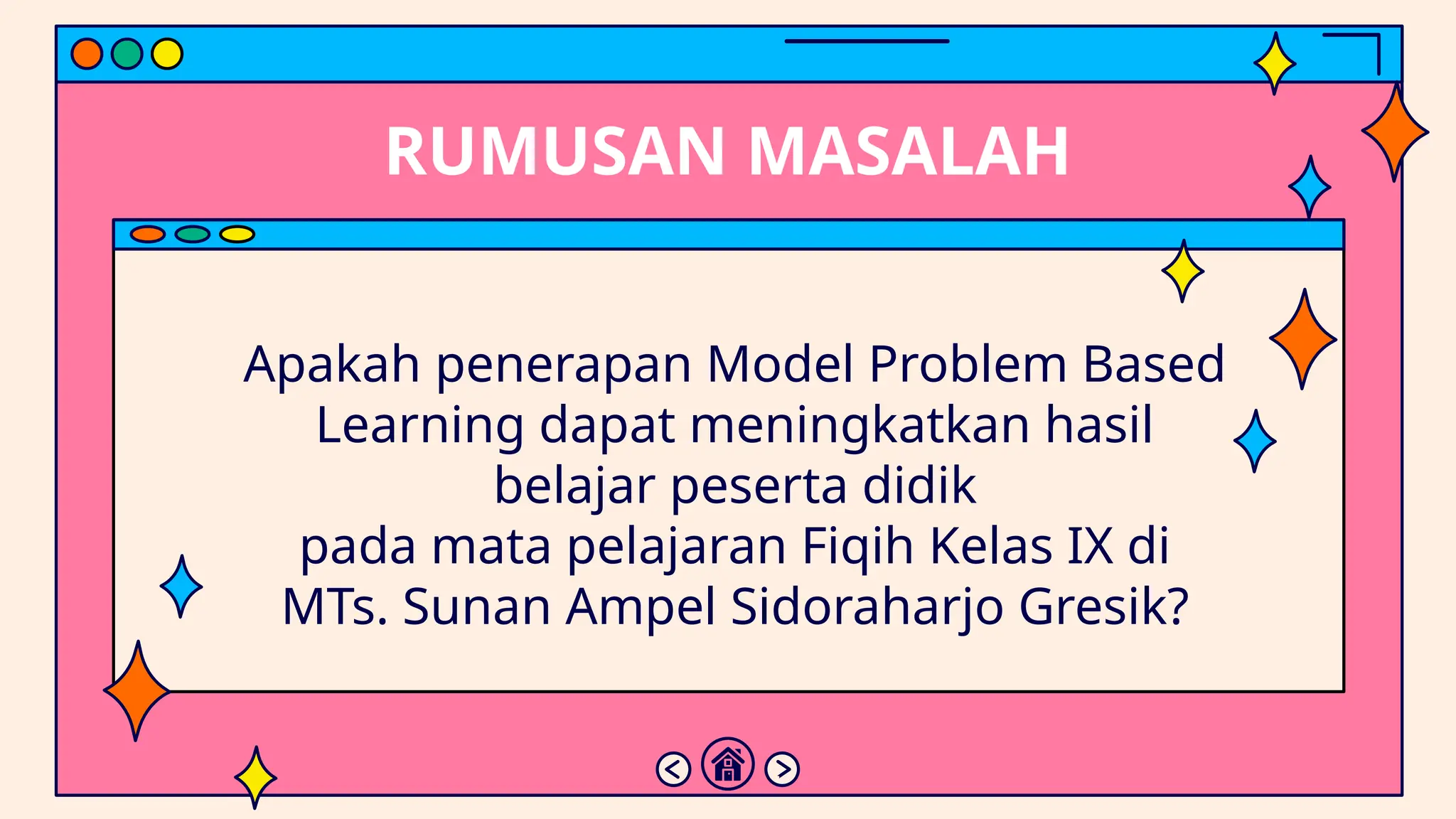 RUMUSAN MASALAH

Apakah penerapan Model Problem Based Learning dapat meningkatkan hasil belajar peserta didik
pada mata pelajaran Fiqih Kelas IX di MTs. Sunan Ampel Sidoraharjo Gresik?